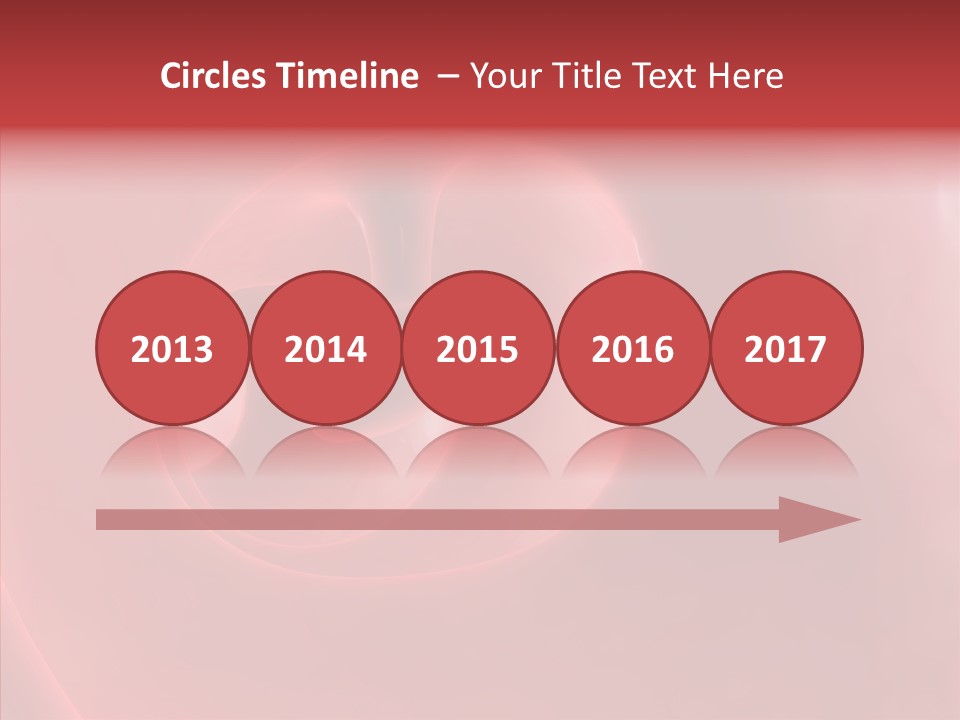 Circles Timeline – Your Title Text Here

2013 2014 2015 2016 2017